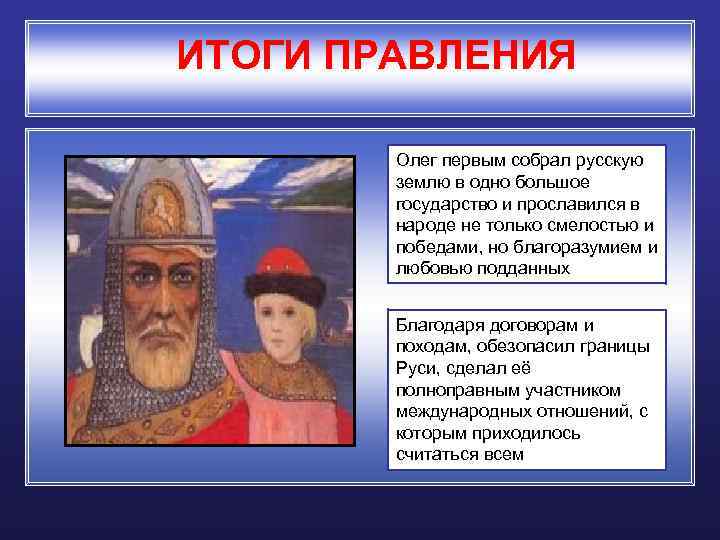 ИТОГИ ПРАВЛЕНИЯ

Олег первым собрал русскую землю в одно большое государство и прославился в народе не только смелостью и победами, но благоразумием и любовью подданных

Благодаря договорам и походам, обезопасил границы Руси, сделал её полноправным участником международных отношений, с которым приходилось считаться всем